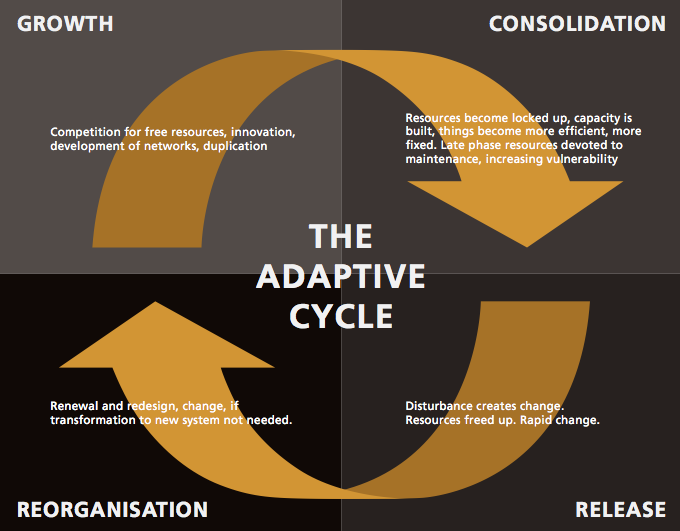 GROWTH

CONSOLIDATION

Competition for free resources, innovation, development of networks, duplication

Resources become locked up, capacity is built, things become more efficient, more fixed. Late phase resources devoted to maintenance, increasing vulnerability

THE ADAPTIVE CYCLE

Renewal and redesign, change, if transformation to new system not needed.

Disturbance creates change. Resources freed up. Rapid change.

REORGANISATION

RELEASE